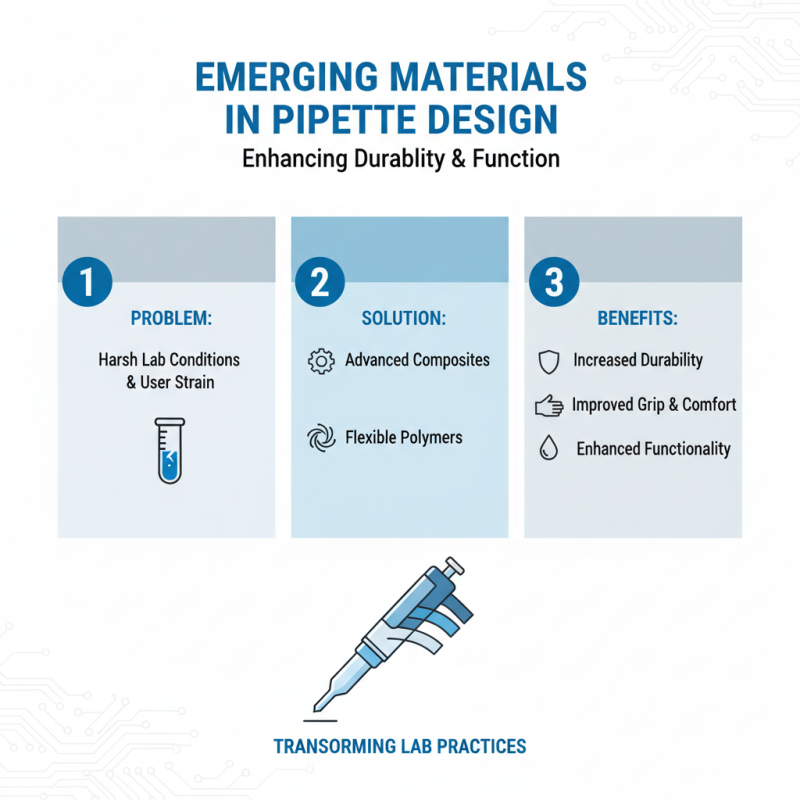 EMERGING MATERIALS IN PIPETTE DESIGN

Enhancing Durablity & Function

1

PROBLEM:

Harsh Lab Conditions & User Strain

2

SOLUTION:

Advanced Composites

Flexible Polymers

3

BENEFITS:

Increased Durability

Improved Grip & Comfort

Enhanced Functionality

TRANSORMING LAB PRACTICES